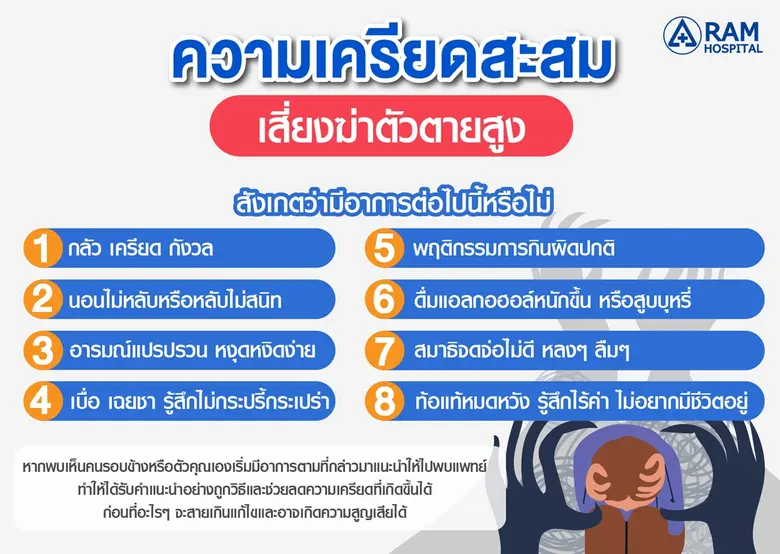 RAM HOSPITAL

ความเครียดสะสม

เสี่ยงฆ่าตัวตายสูง

สังเกตว่ามีอาการต่อไปนี้หรือไม่

1 กลัว เครียด กังวล

2 นอนไม่หลับหรือหลับไม่สนิท

3 อารมณ์แปรปรวน หงุดหงิดง่าย

4 เบื่อ เฉยชา รู้สึกไม่กระปรี้กระเปร่า

5 พฤติกรรมการกินผิดปกติ

6 ดื่มแอลกอฮอล์หนักขึ้น หรือสูบบุหรี่

7 สมาธิจดจ่อไม่ดี หลงๆ ลืมๆ

8 ท้อแท้หมดหวัง รู้สึกไร้ค่า ไม่อยากมีชีวิตอยู่

หากพบเห็นคนรอบข้างหรือตัวคุณเองเริ่มมีอาการตามที่กล่าวมาแนะนำให้ไปพบแพทย์ ทำให้ได้รับคำแนะนำอย่างถูกวิธีและช่วยลดความเครียดที่เกิดขึ้นได้ ก่อนที่อะไรๆ จะสายเกินแก้ไขและอาจเกิดความสูญเสียได้